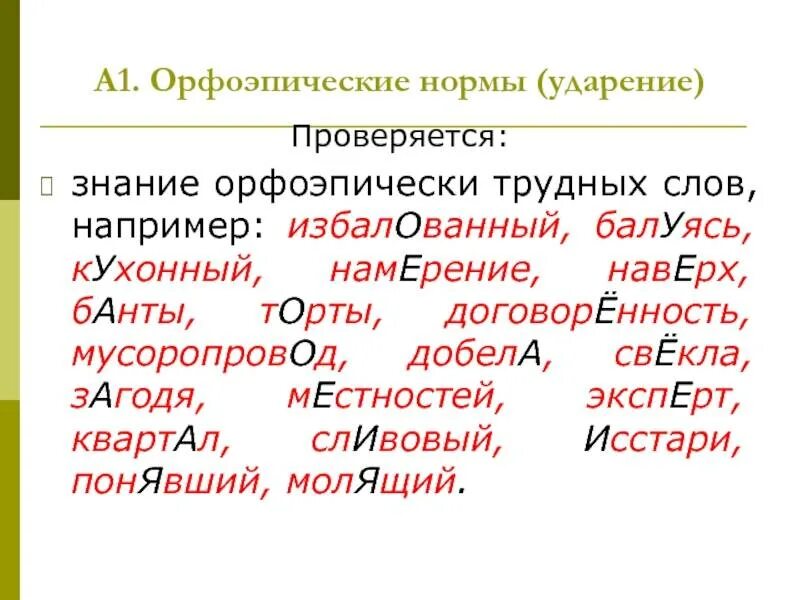 А1. Орфоэпические нормы (ударение)

Проверяется:

знание орфоэпически трудных слов, например: избалОванный, балУясь, кУхонный, намЕрение, навЕрх, бАнты, тОрты, договорЁнность, мусоропровОд, добелА, свЁкла, зАгодя, мЕстностей, экспЕрт, квартАл, слИвовый, Исстари, понЯвший, молЯщий.